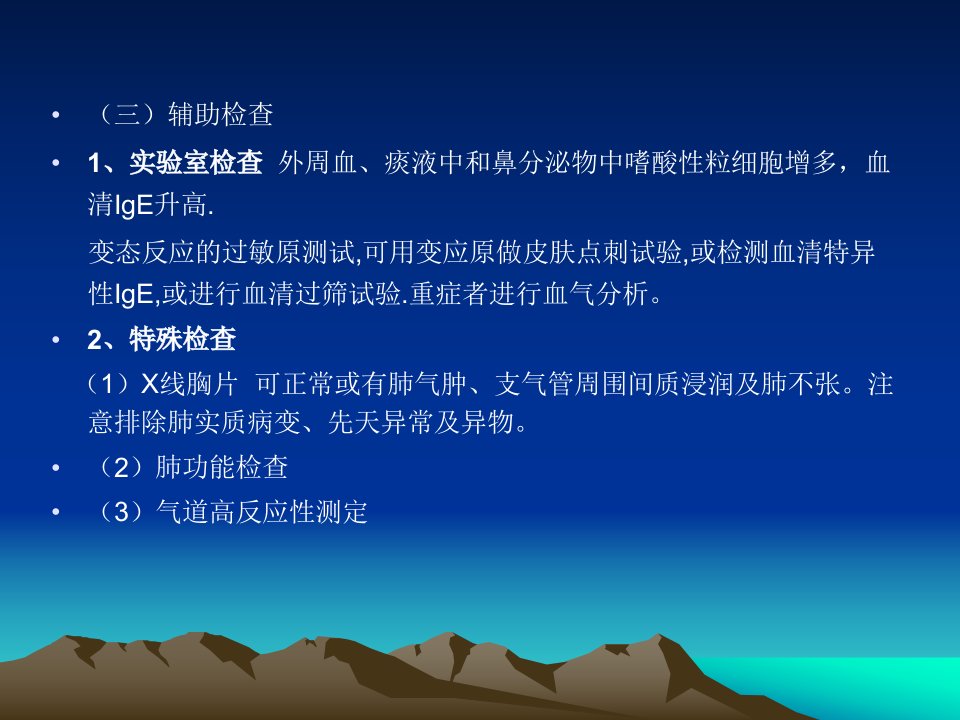 • （三）辅助检查

• 1、实验室检查 外周血、痰液中和鼻分泌物中嗜酸性粒细胞增多，血清IgE升高.

变态反应的过敏原测试,可用变应原做皮肤点刺试验,或检测血清特异性IgE,或进行血清过筛试验.重症者进行血气分析。

• 2、特殊检查

（1）X线胸片 可正常或有肺气肿、支气管周围间质浸润及肺不张。注意排除肺实质病变、先天异常及异物。

• （2）肺功能检查

• （3）气道高反应性测定